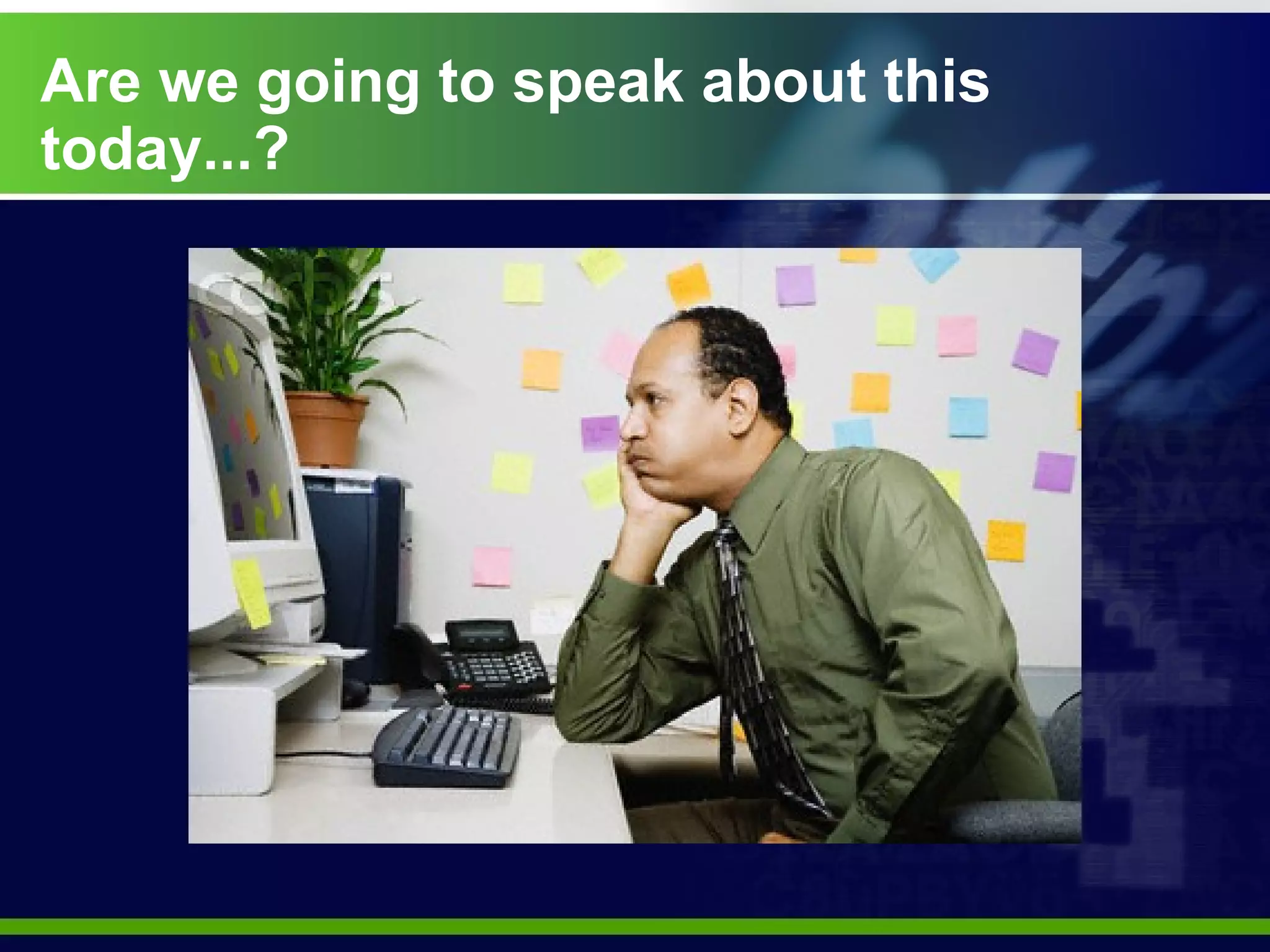 Are we going to speak about this today...?